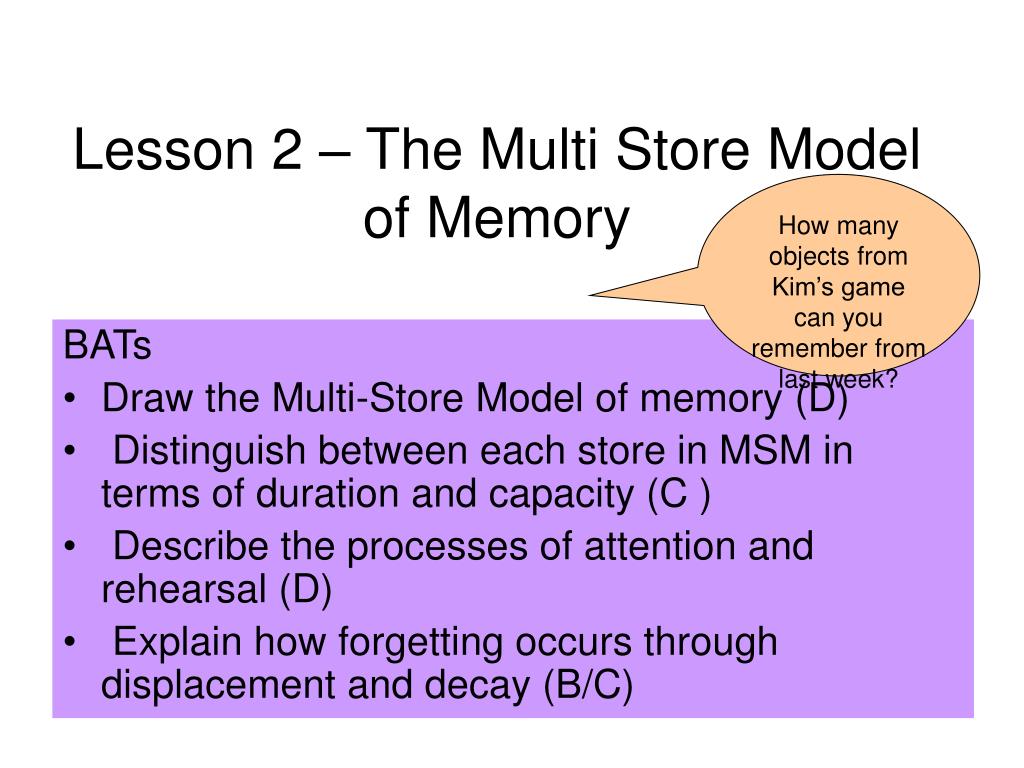 Lesson 2 – The Multi Store Model of Memory

How many objects from Kim's game can you remember from last week?

BATs
• Draw the Multi-Store Model of memory (D)
• Distinguish between each store in MSM in terms of duration and capacity (C )
• Describe the processes of attention and rehearsal (D)
• Explain how forgetting occurs through displacement and decay (B/C)